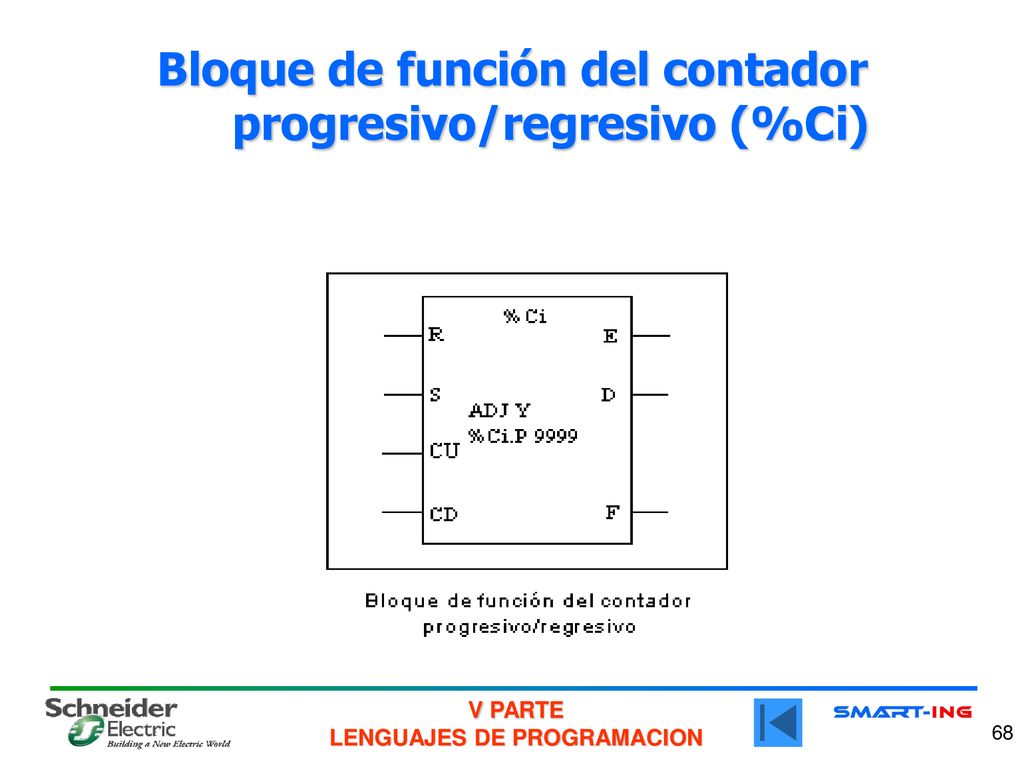 Bloque de función del contador progresivo/regresivo (%Ci)

%Ci

R

E

S

D

ADJ Y

%Ci.P 9999

CU

CD

F

Bloque de función del contador progresivo/regresivo

Schneider Electric
Building a New Electric World

V PARTE
LENGUAJES DE PROGRAMACION

SMART-ING

68